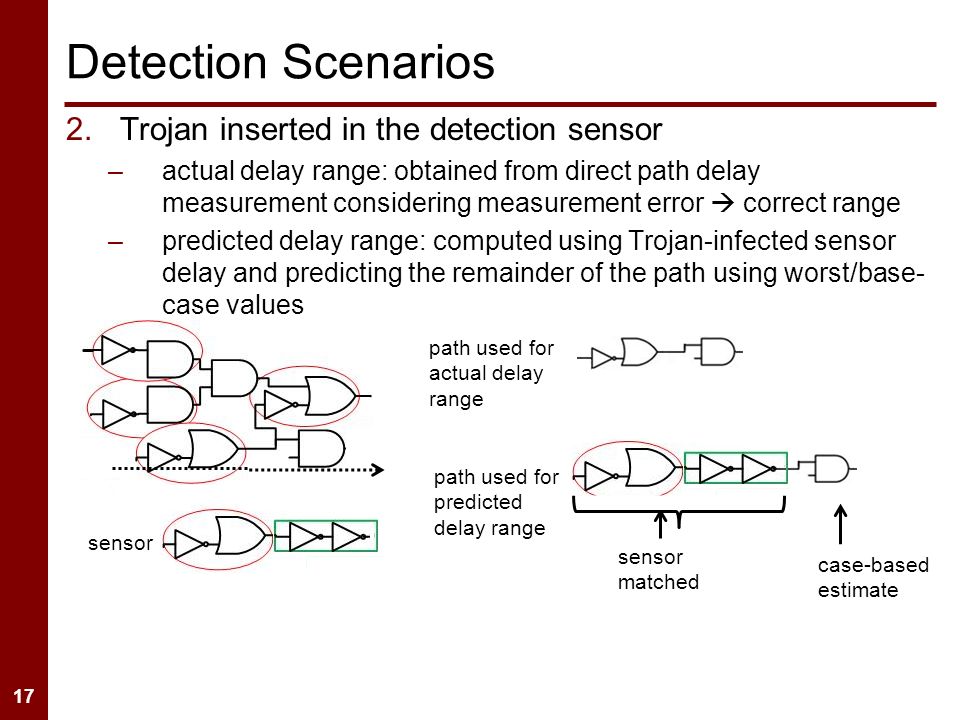 Detection Scenarios

2. Trojan inserted in the detection sensor

– actual delay range: obtained from direct path delay measurement considering measurement error → correct range

– predicted delay range: computed using Trojan-infected sensor delay and predicting the remainder of the path using worst/base-case values

path used for actual delay range

path used for predicted delay range

sensor

sensor matched

case-based estimate

17